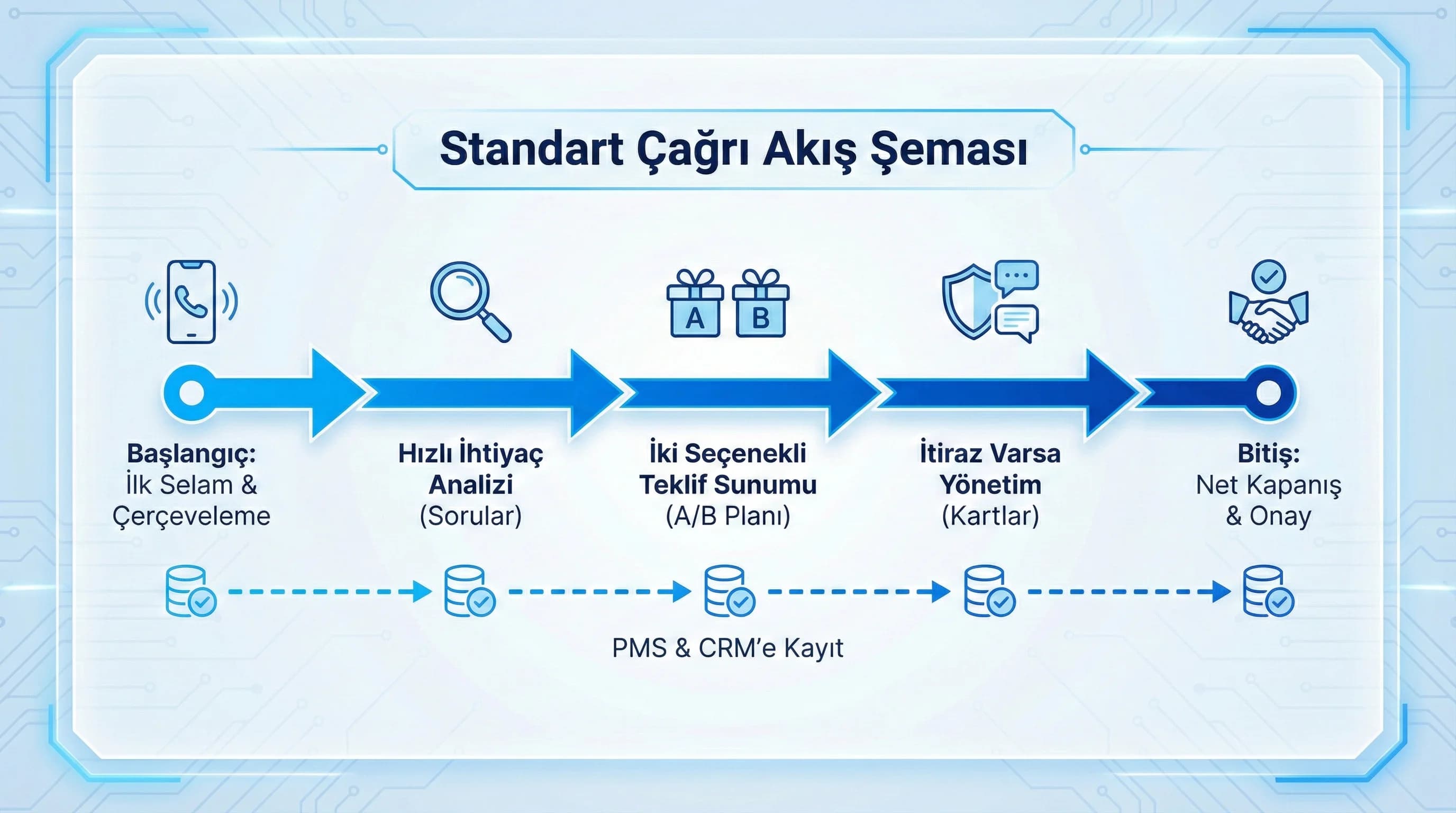 Standart Çağrı Akış Şeması

A B

Başlangıç:
İlk Selam & Çerçeveleme

Hızlı İhtiyaç Analizi
(Sorular)

İki Seçenekli Teklif Sunumu
(A/B Planı)

İtiraz Varsa Yönetim
(Kartlar)

Bitiş:
Net Kapanış & Onay

PMS & CRM'e Kayıt